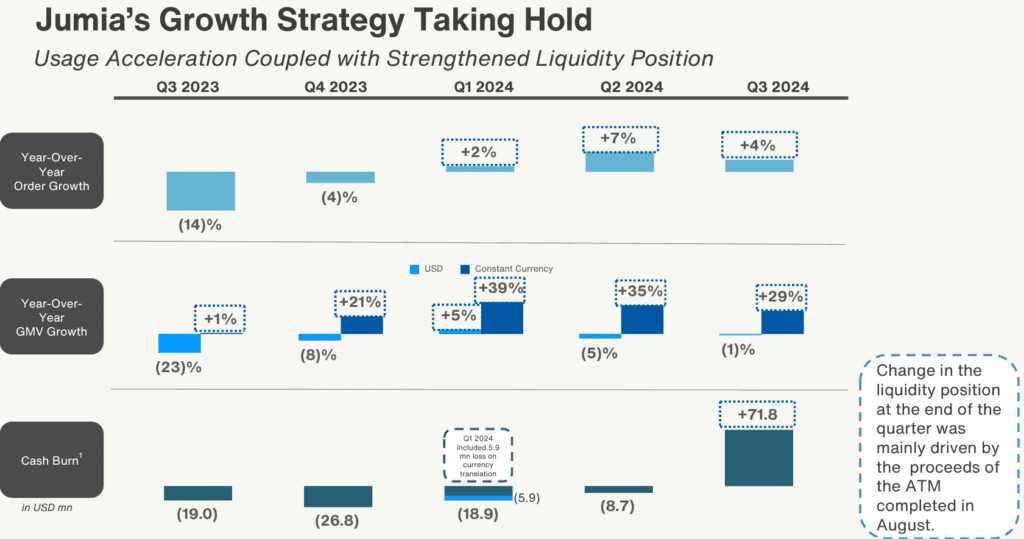 Jumia's Growth Strategy Taking Hold

Usage Acceleration Coupled with Strengthened Liquidity Position

Q3 2023
Q4 2023
Q1 2024
Q2 2024
Q3 2024

Year-Over-Year Order Growth

(14)%
(4)%
+2%
+7%
+4%

USD
Constant Currency

Year-Over-Year GMV Growth

(23)%
+1%
(8)%
+21%
+5%
+39%
(5)%
+35%
(1)%
+29%

Cash Burn$^1$

in USD mn

(19.0)
(26.8)
Q1 2024 included 5.9 mn loss on currency translation
(18.9)
(5.9)
(8.7)
+71.8

Change in the liquidity position at the end of the quarter was mainly driven by the proceeds of the ATM completed in August.